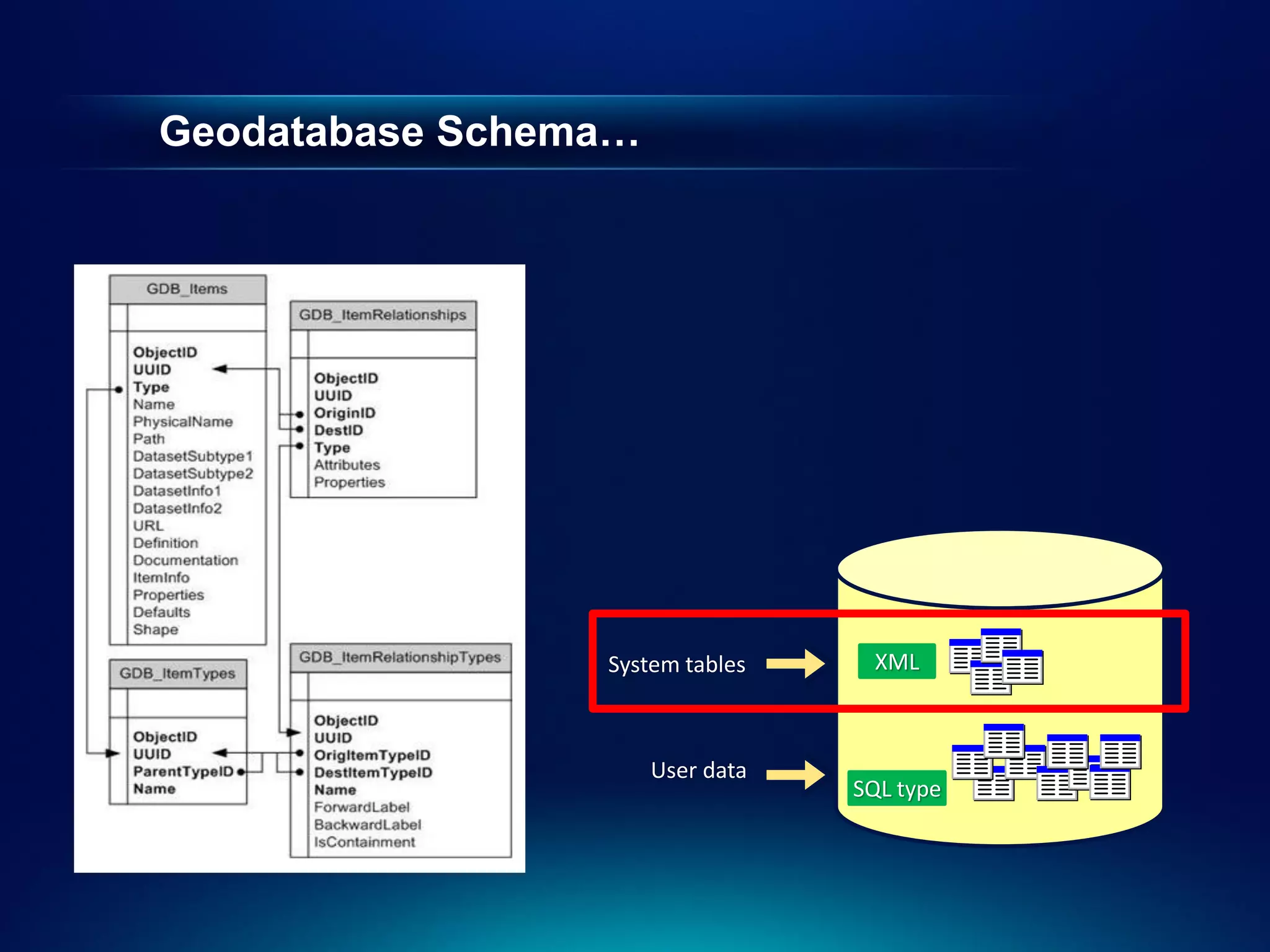 Geodatabase Schema…

GDB_Items

ObjectID
UUID
Type
Name
PhysicalName
Path
DatasetSubtype1
DatasetSubtype2
DatasetInfo1
DatasetInfo2
URL
Definition
Documentation
ItemInfo
Properties
Defaults
Shape

GDB_ItemRelationships

ObjectID
UUID
OriginID
DestID
Type
Attributes
Properties

GDB_ItemTypes

ObjectID
UUID
ParentTypeID
Name

GDB_ItemRelationshipTypes

ObjectID
UUID
OrigItemTypeID
DestItemTypeID
Name
ForwardLabel
BackwardLabel
IsContainment

System tables

XML

User data

SQL type